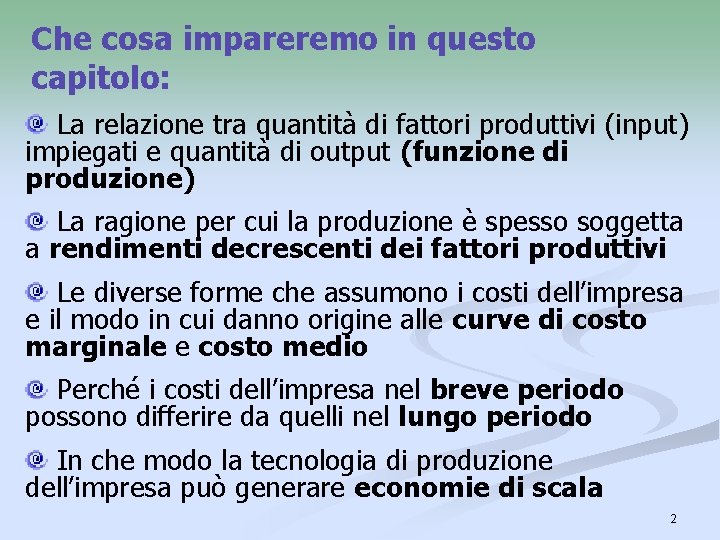 Che cosa impareremo in questo capitolo:

La relazione tra quantità di fattori produttivi (input) impiegati e quantità di output (funzione di produzione)

La ragione per cui la produzione è spesso soggetta a rendimenti decrescenti dei fattori produttivi

Le diverse forme che assumono i costi dell'impresa e il modo in cui danno origine alle curve di costo marginale e costo medio

Perché i costi dell'impresa nel breve periodo possono differire da quelli nel lungo periodo

In che modo la tecnologia di produzione dell'impresa può generare economie di scala

2